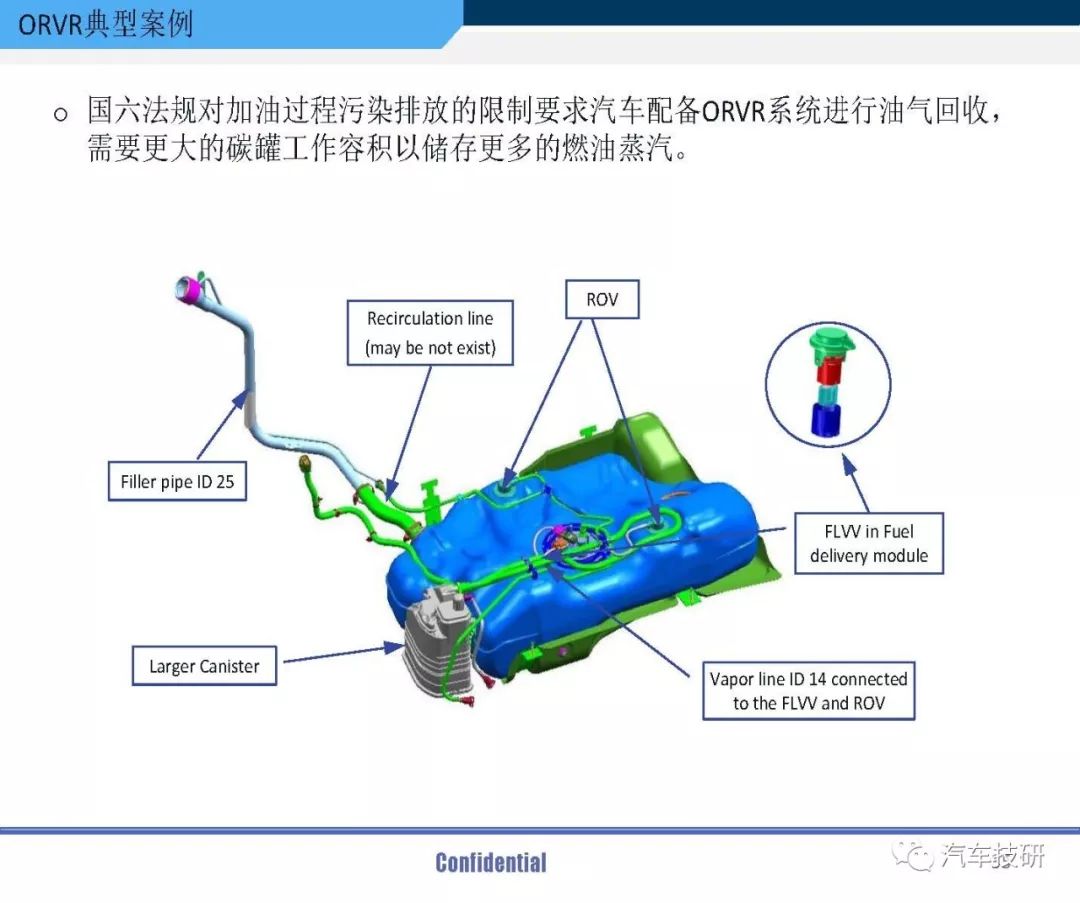 ORVR典型案例

○ 国六法规对加油过程污染排放的限制要求汽车配备ORVR系统进行油气回收，需要更大的碳罐工作容积以储存更多的燃油蒸汽。

Recirculation line
(may be not exist)

ROV

Filler pipe ID 25

FLVV in Fuel
delivery module

Larger Canister

Vapor line ID 14 connected
to the FLVV and ROV

Confidential

汽车技研